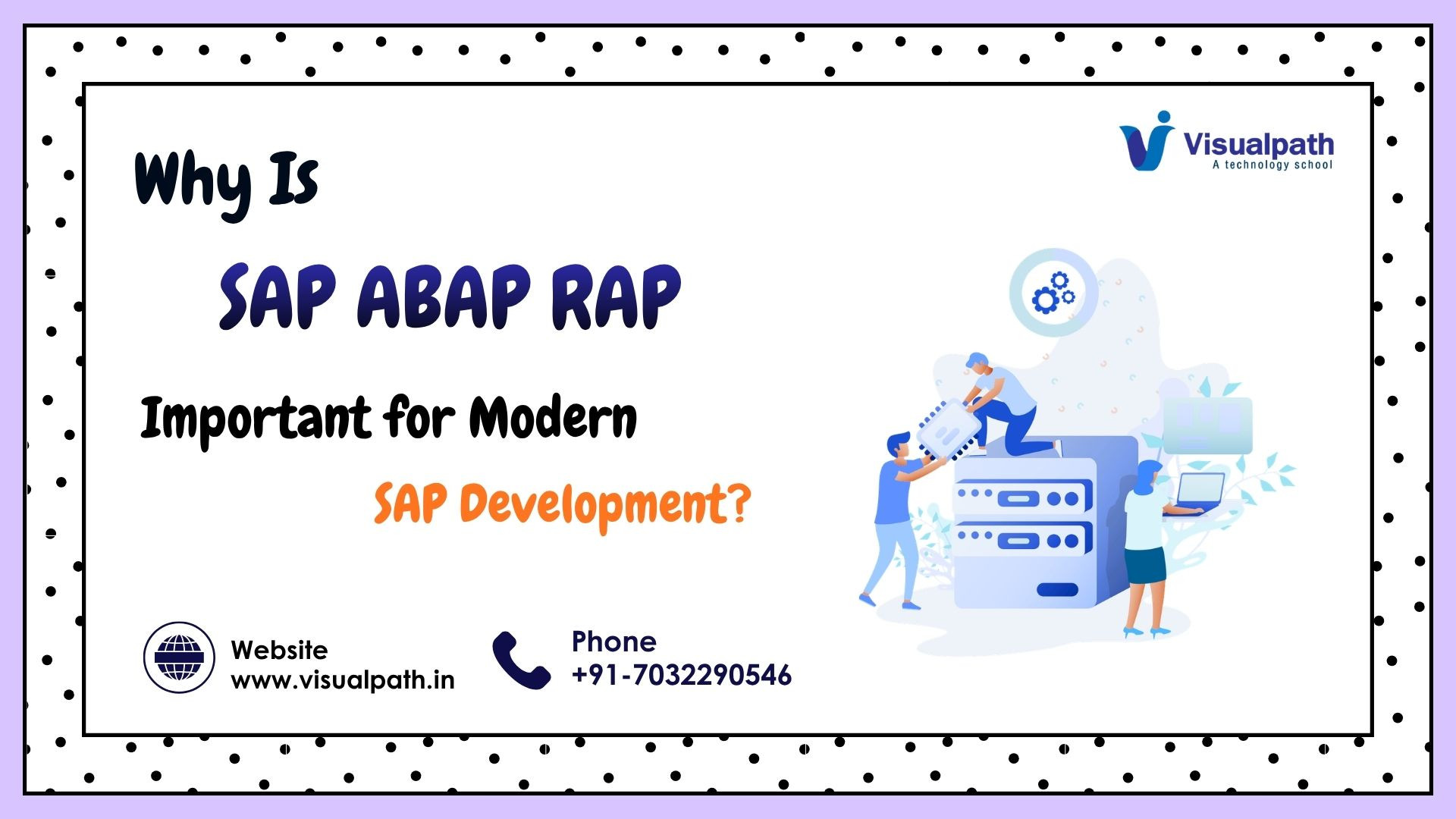 Visualpath
A technology school

Why Is
SAP ABAP RAP
Important for Modern
SAP Development?

Website
www.visualpath.in

Phone
+91-7032290546